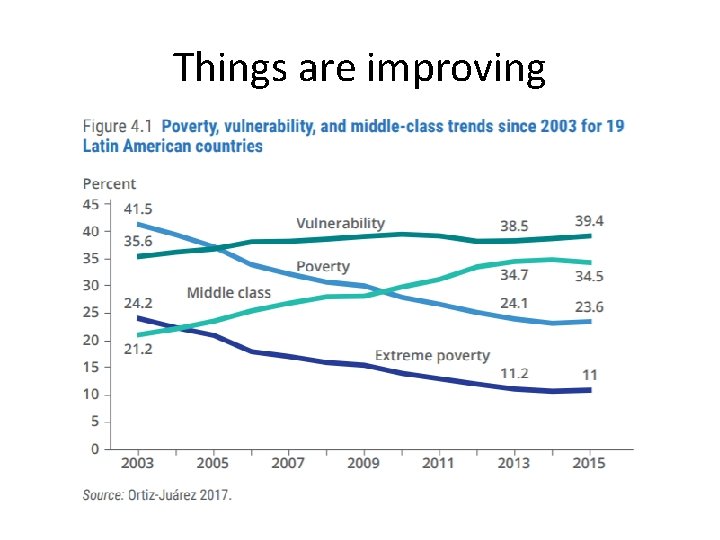 Things are improving

Figure 4.1 Poverty, vulnerability, and middle-class trends since 2003 for 19 Latin American countries

Percent

45
40
35
30
25
20
15
10
5
0

41.5
35.6
24.2
21.2
Vulnerability
Poverty
Middle class
Extreme poverty
38.5
39.4
34.7
34.5
24.1
23.6
11.2
11

2003 2005 2007 2009 2011 2013 2015

Source: Ortiz-Juárez 2017.